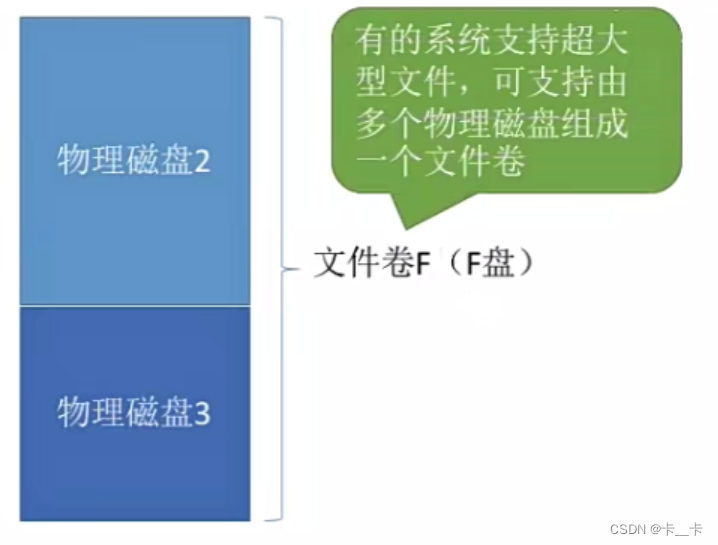 物理磁盘2

物理磁盘3

有的系统支持超大型文件，可支持由多个物理磁盘组成一个文件卷

文件卷F（F盘）

CSDN @卡__卡